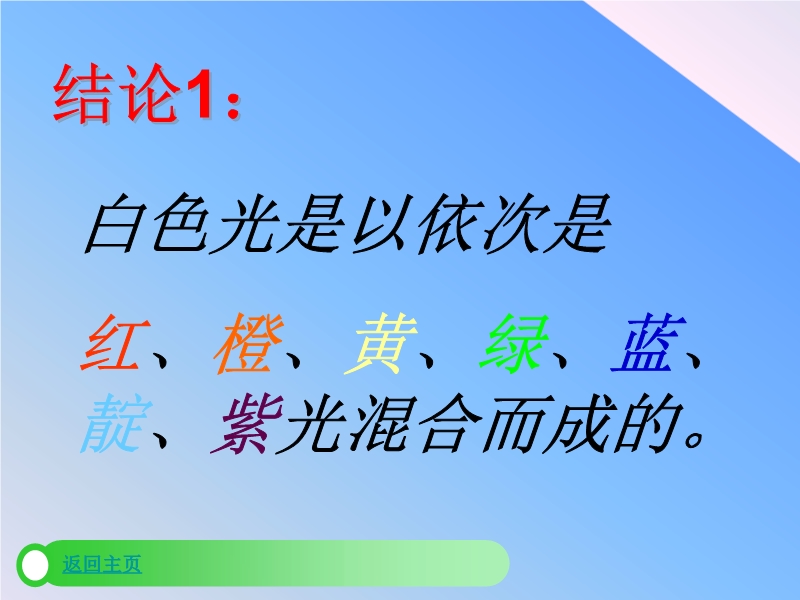 结论1：

白色光是以依次是

红、橙、黄、绿、蓝、靛、紫光混合而成的。

返回主页